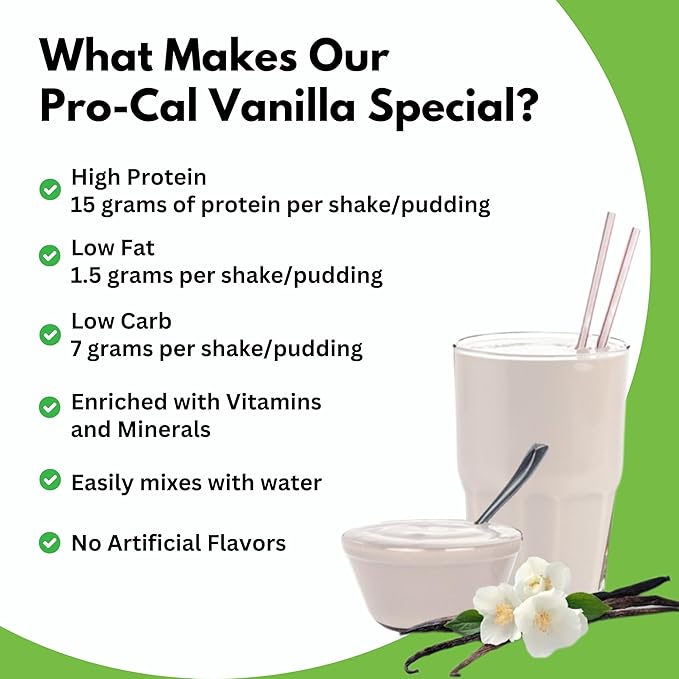 What Makes Our Pro-Cal Vanilla Special?

High Protein
15 grams of protein per shake/pudding

Low Fat
1.5 grams per shake/pudding

Low Carb
7 grams per shake/pudding

Enriched with Vitamins and Minerals

Easily mixes with water

No Artificial Flavors